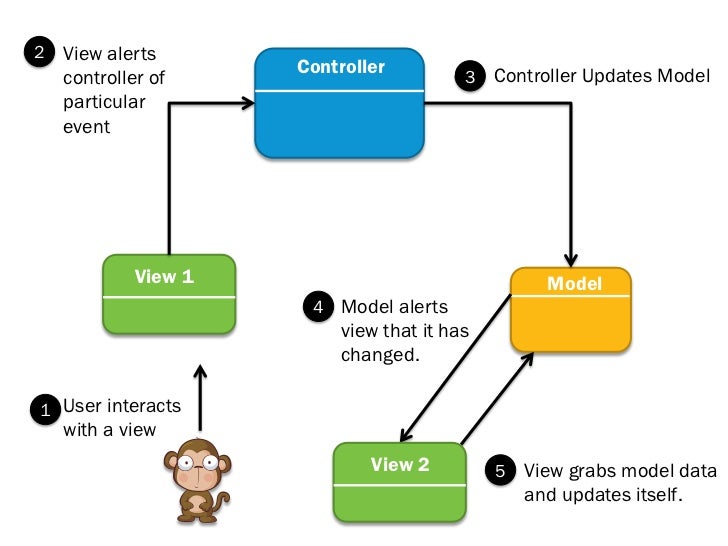 2 View alerts controller of particular event

Controller

3 Controller Updates Model

View 1

Model

4 Model alerts view that it has changed.

1 User interacts with a view

View 2

5 View grabs model data and updates itself.